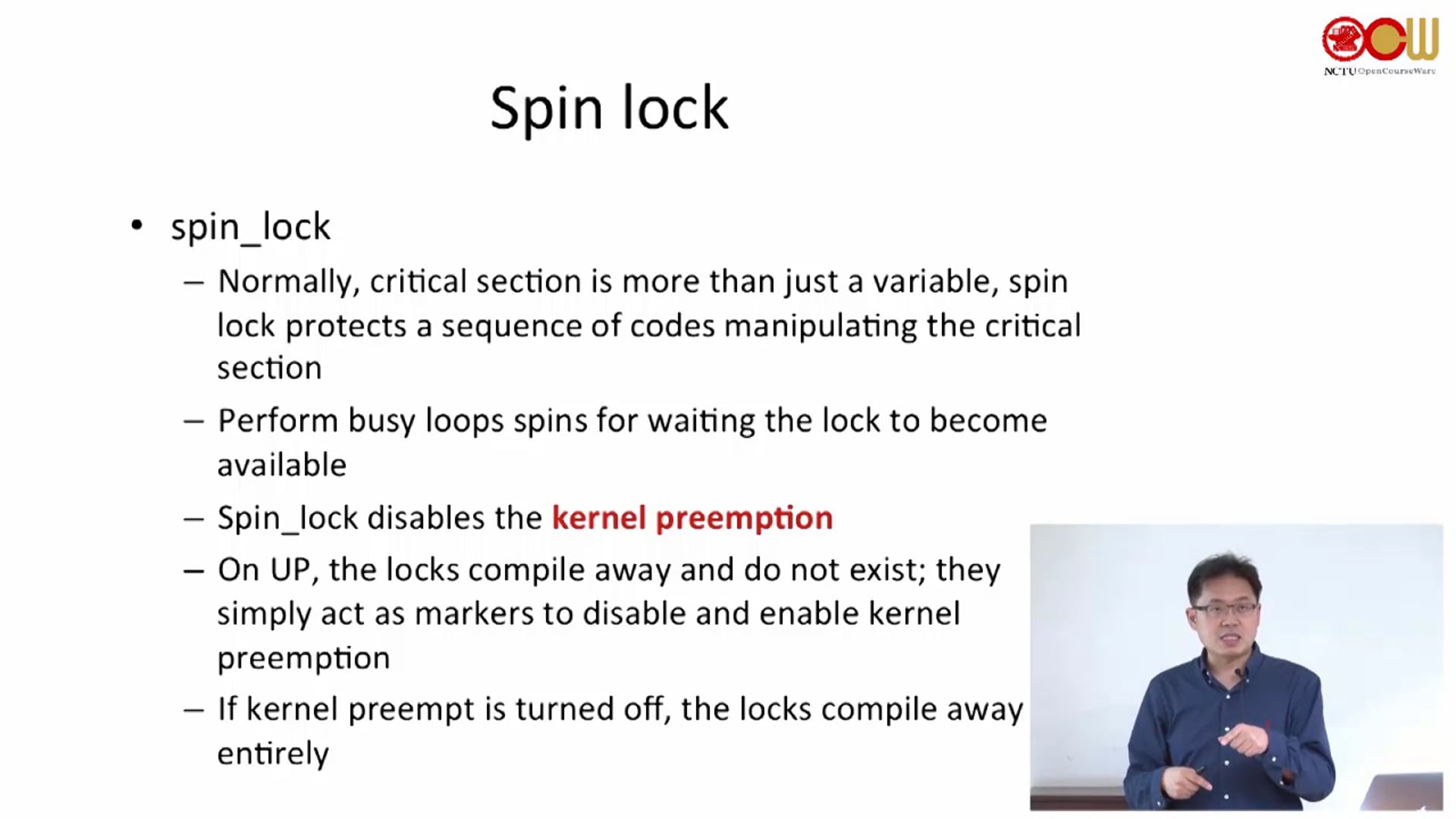 OCW
NCTU OpenCourseWare

Spin lock

• spin_lock
– Normally, critical section is more than just a variable, spin lock protects a sequence of codes manipulating the critical section
– Perform busy loops spins for waiting the lock to become available
– Spin_lock disables the kernel preemption
– On UP, the locks compile away and do not exist; they simply act as markers to disable and enable kernel preemption
– If kernel preempt is turned off, the locks compile away entirely